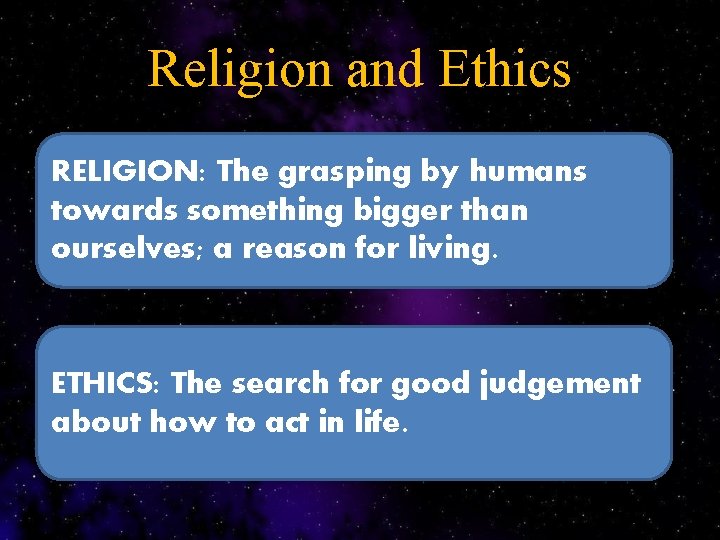 Religion and Ethics

RELIGION: The grasping by humans towards something bigger than ourselves; a reason for living.

ETHICS: The search for good judgement about how to act in life.